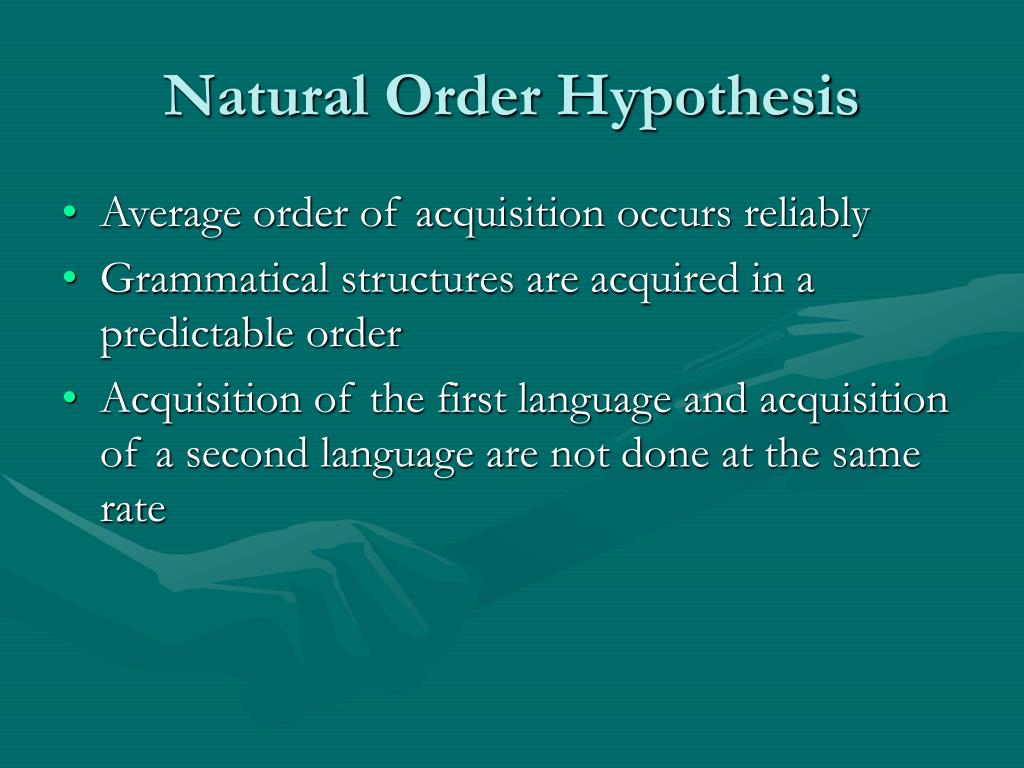 Natural Order Hypothesis

• Average order of acquisition occurs reliably
• Grammatical structures are acquired in a predictable order
• Acquisition of the first language and acquisition of a second language are not done at the same rate